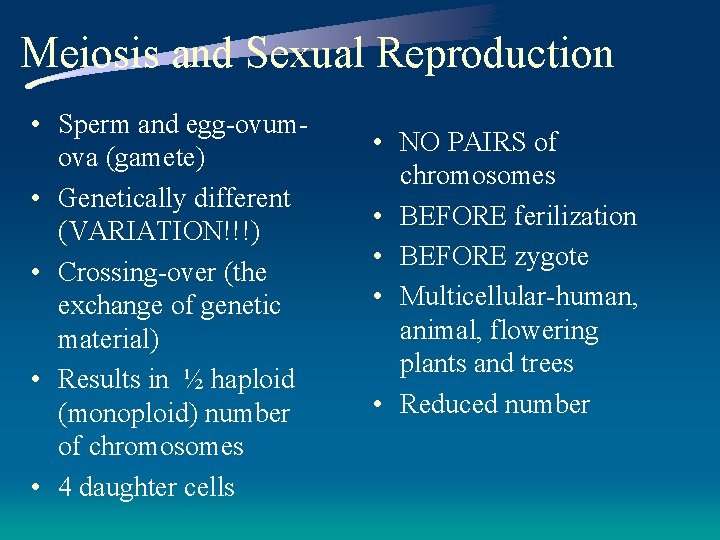 Meiosis and Sexual Reproduction

• Sperm and egg-ovum-ova (gamete)
• Genetically different (VARIATION!!!)
• Crossing-over (the exchange of genetic material)
• Results in ½ haploid (monoploid) number of chromosomes
• 4 daughter cells

• NO PAIRS of chromosomes
• BEFORE ferilization
• BEFORE zygote
• Multicellular-human, animal, flowering plants and trees
• Reduced number